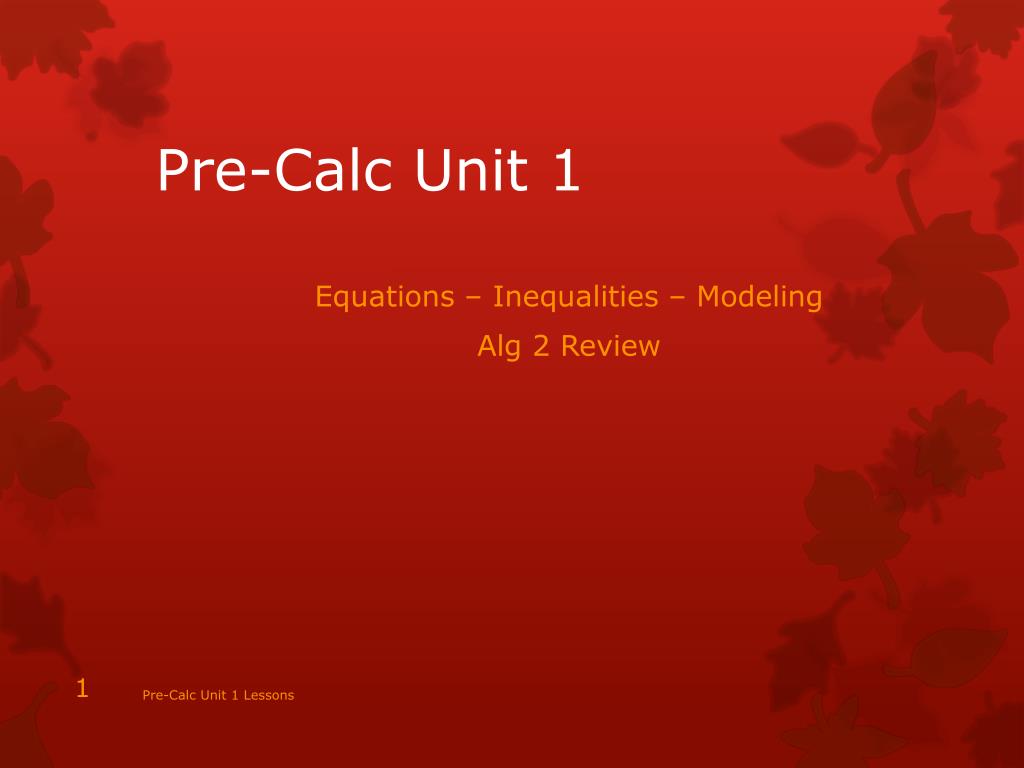 Pre-Calc Unit 1

Equations – Inequalities – Modeling

Alg 2 Review

1 Pre-Calc Unit 1 Lessons